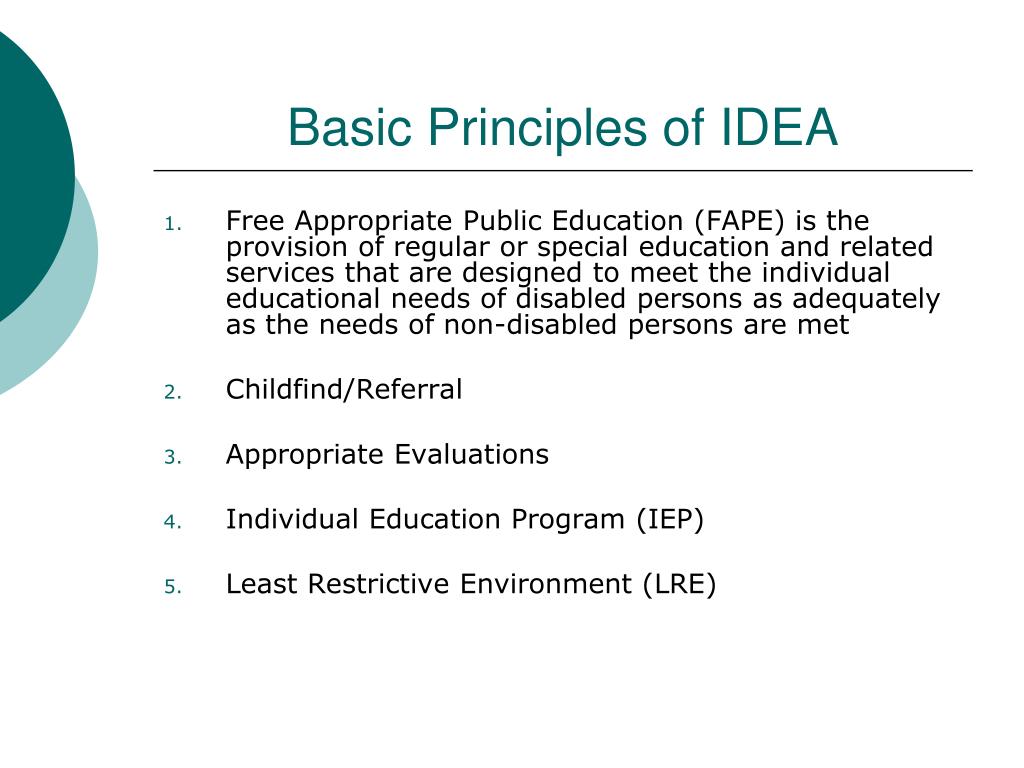 Basic Principles of IDEA

1. Free Appropriate Public Education (FAPE) is the provision of regular or special education and related services that are designed to meet the individual educational needs of disabled persons as adequately as the needs of non-disabled persons are met

2. Childfind/Referral

3. Appropriate Evaluations

4. Individual Education Program (IEP)

5. Least Restrictive Environment (LRE)